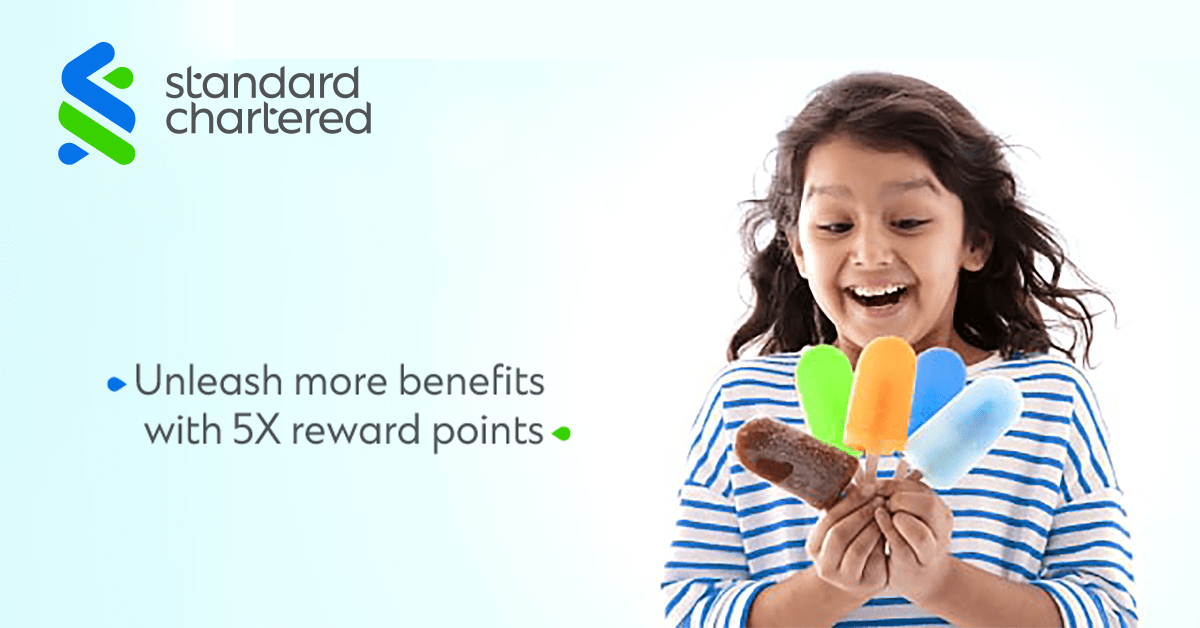 standard chartered

Unleash more benefits with 5X reward points